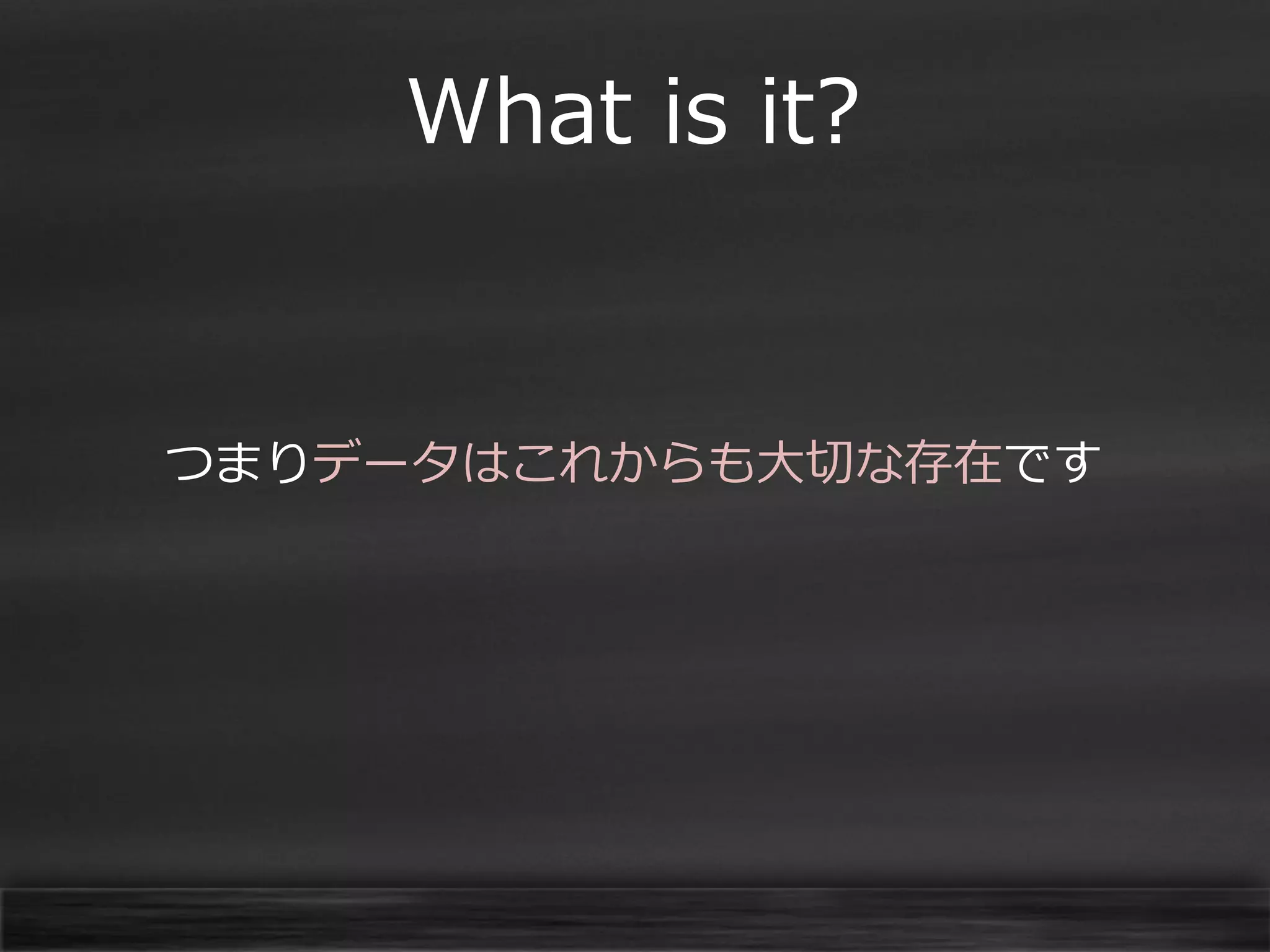 What is it?

つまりデータはこれからも大切な存在です